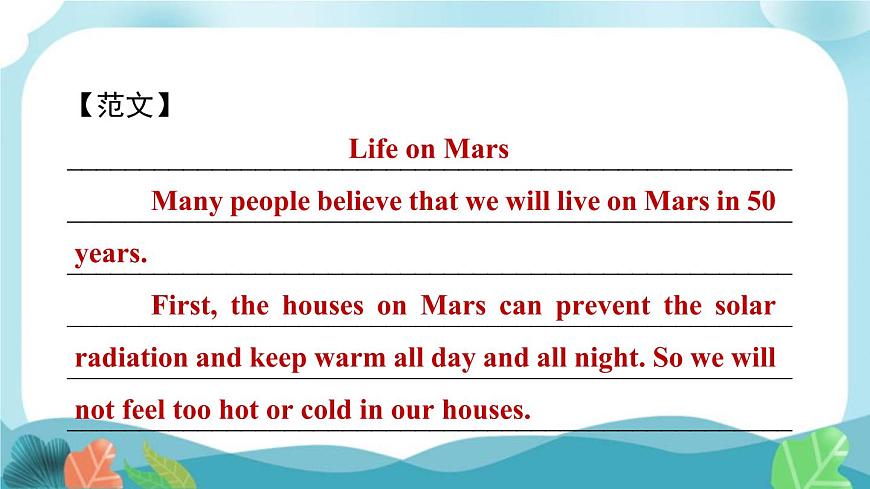 【范文】

Life on Mars

Many people believe that we will live on Mars in 50 years.

First, the houses on Mars can prevent the solar radiation and keep warm all day and all night. So we will not feel too hot or cold in our houses.